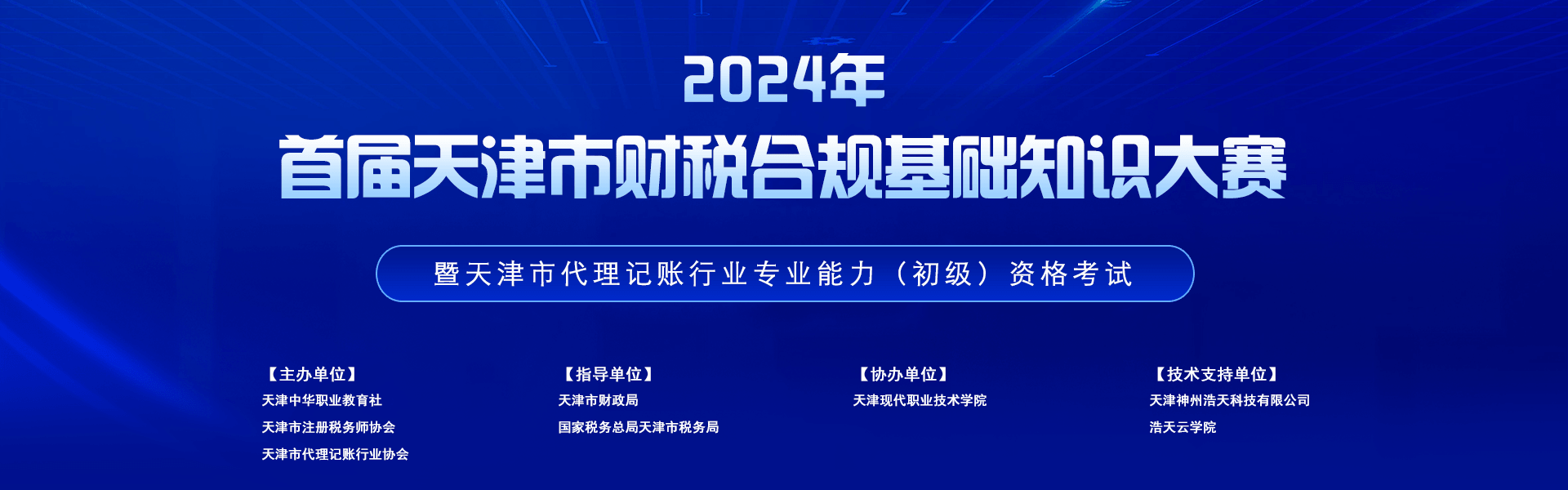 2024年
首届天津市财税合规基础知识大赛

暨天津市代理记账行业专业能力（初级）资格考试

【主办单位】
天津中华职业教育社
天津市注册税务师协会
天津市代理记账行业协会

【指导单位】
天津市财政局
国家税务总局天津市税务局

【协办单位】
天津现代职业技术学院

【技术支持单位】
天津神州浩天科技有限公司
浩天云学院